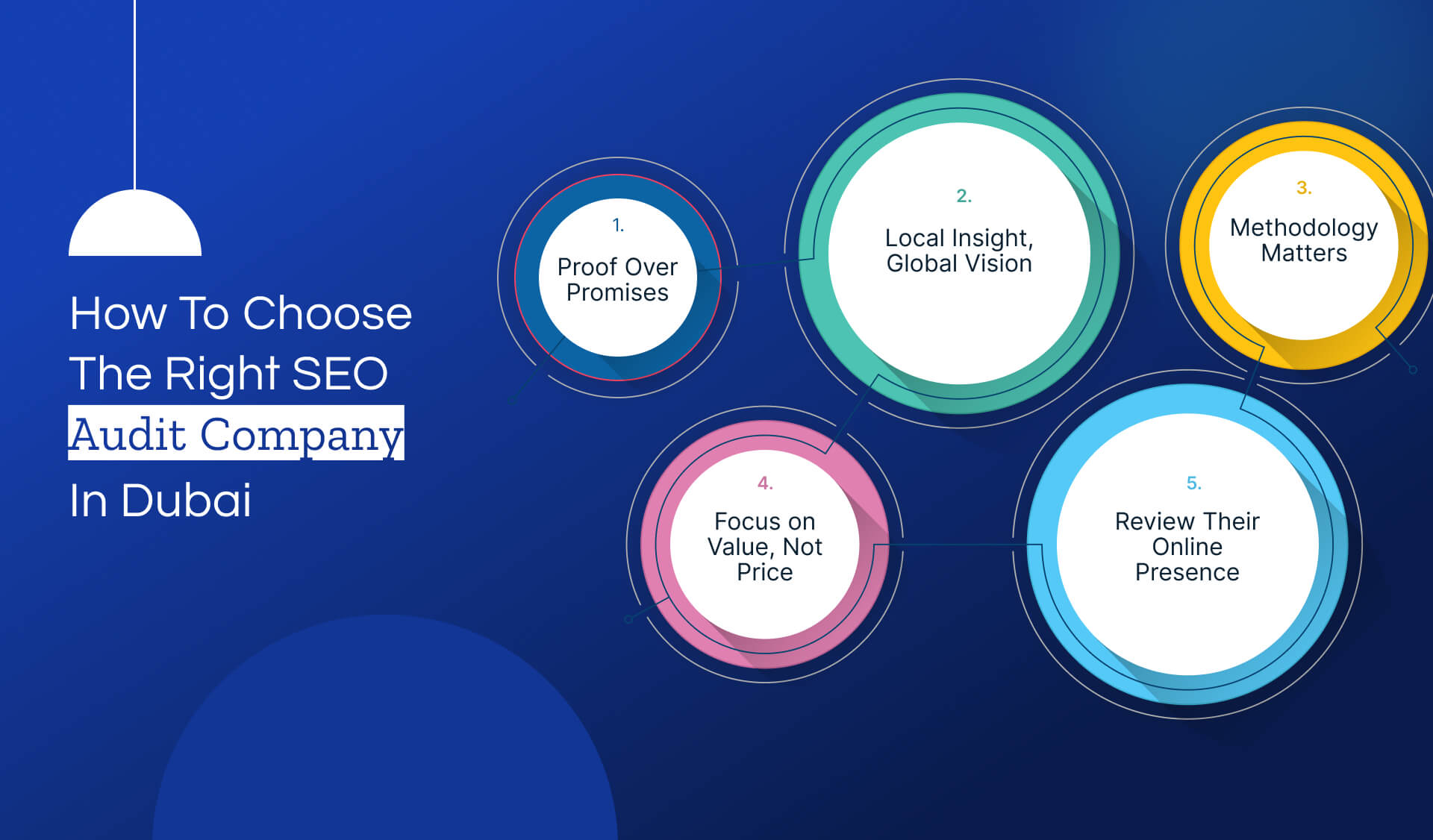 How To Choose The Right SEO Audit Company In Dubai

1.
Proof Over Promises

2.
Local Insight, Global Vision

3.
Methodology Matters

4.
Focus on Value, Not Price

5.
Review Their Online Presence